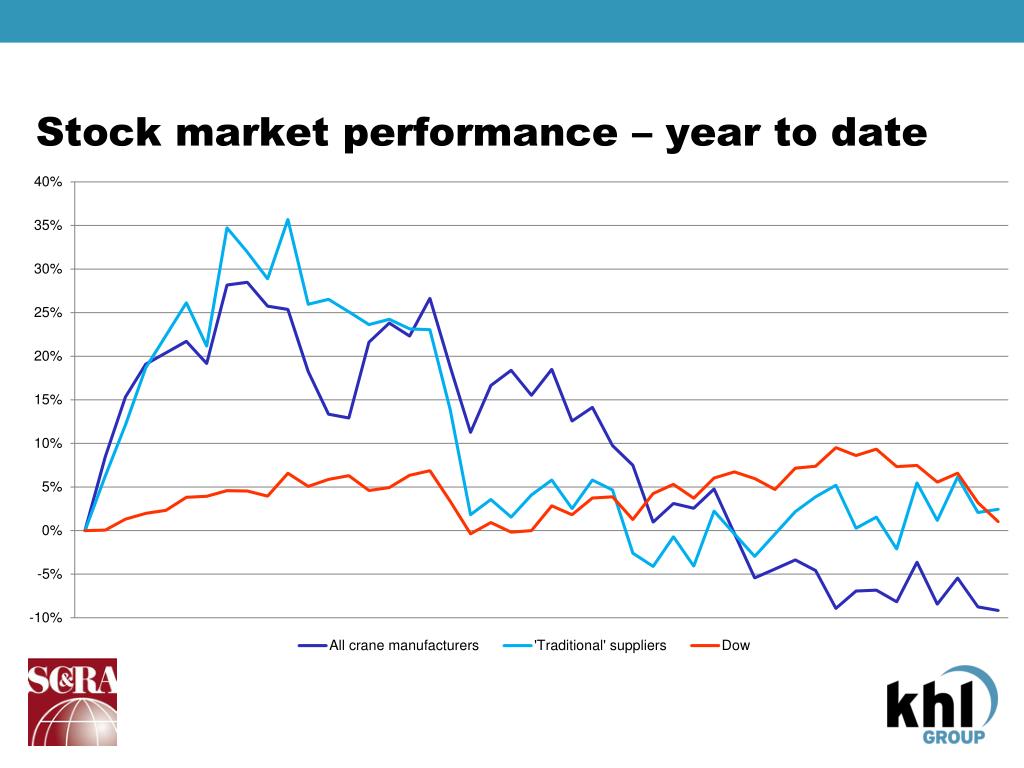 Stock market performance – year to date

40%
35%
30%
25%
20%
15%
10%
5%
0%
-5%
-10%

All crane manufacturers
'Traditional' suppliers
Dow

SC&RA

khl GROUP